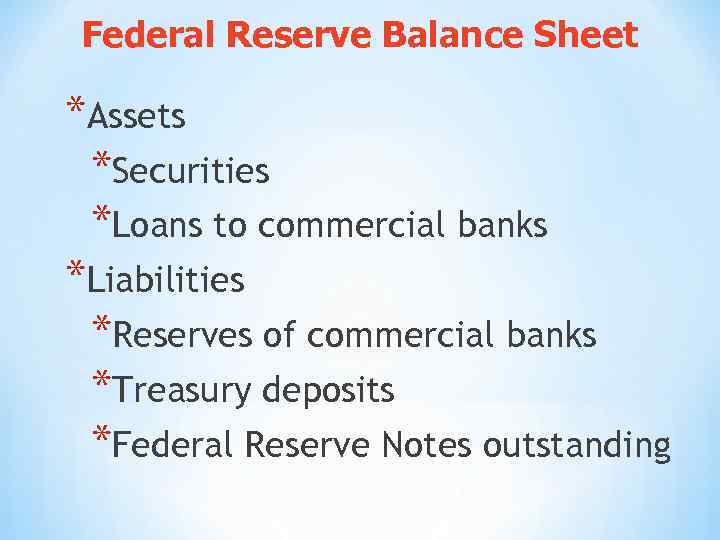 Federal Reserve Balance Sheet

*Assets

*Securities

*Loans to commercial banks

*Liabilities

*Reserves of commercial banks

*Treasury deposits

*Federal Reserve Notes outstanding